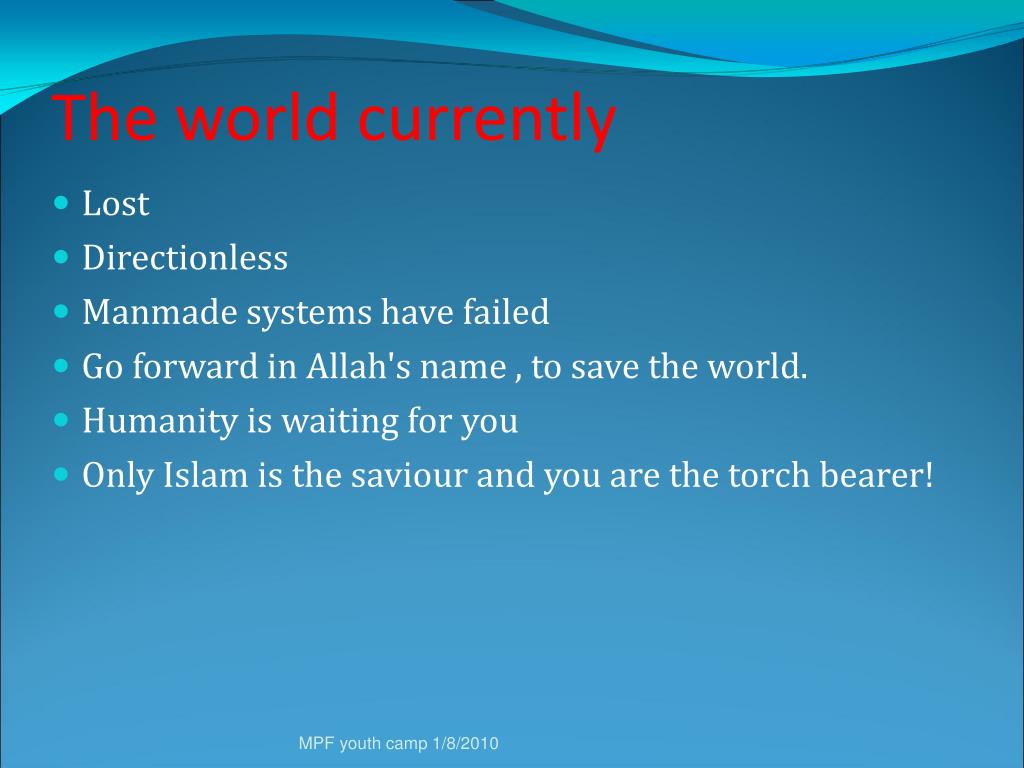 The world currently

- Lost
- Directionless
- Manmade systems have failed
- Go forward in Allah's name , to save the world.
- Humanity is waiting for you
- Only Islam is the saviour and you are the torch bearer!

MPF youth camp 1/8/2010